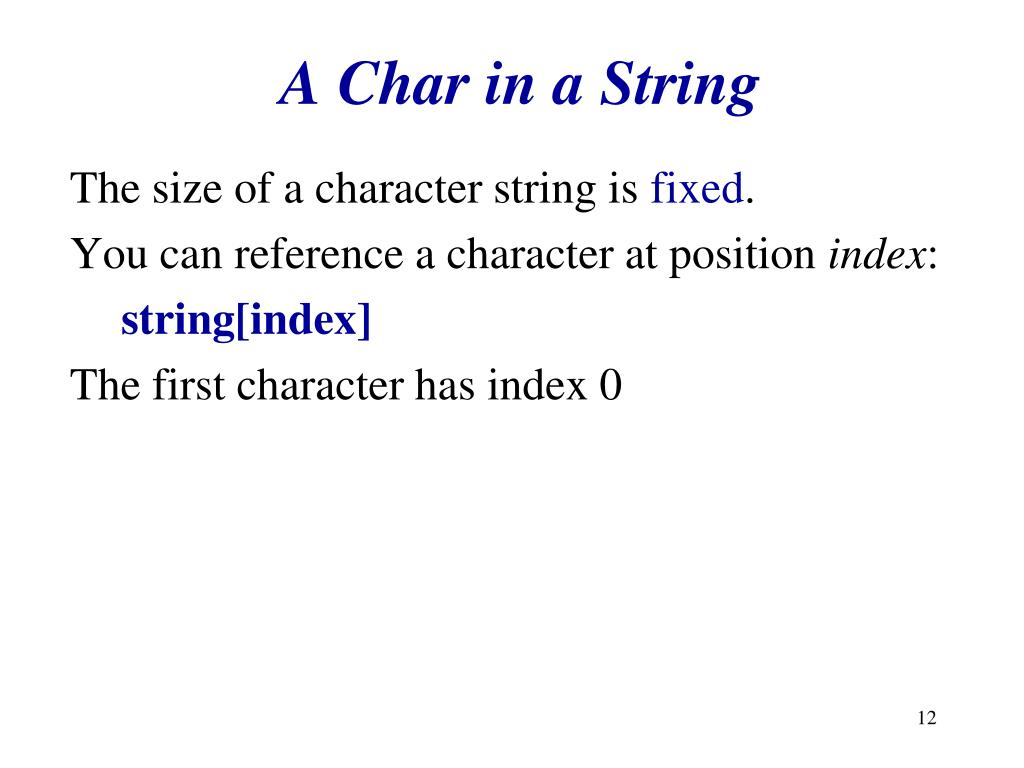 A Char in a String

The size of a character string is fixed.

You can reference a character at position index:

string[index]

The first character has index 0

12